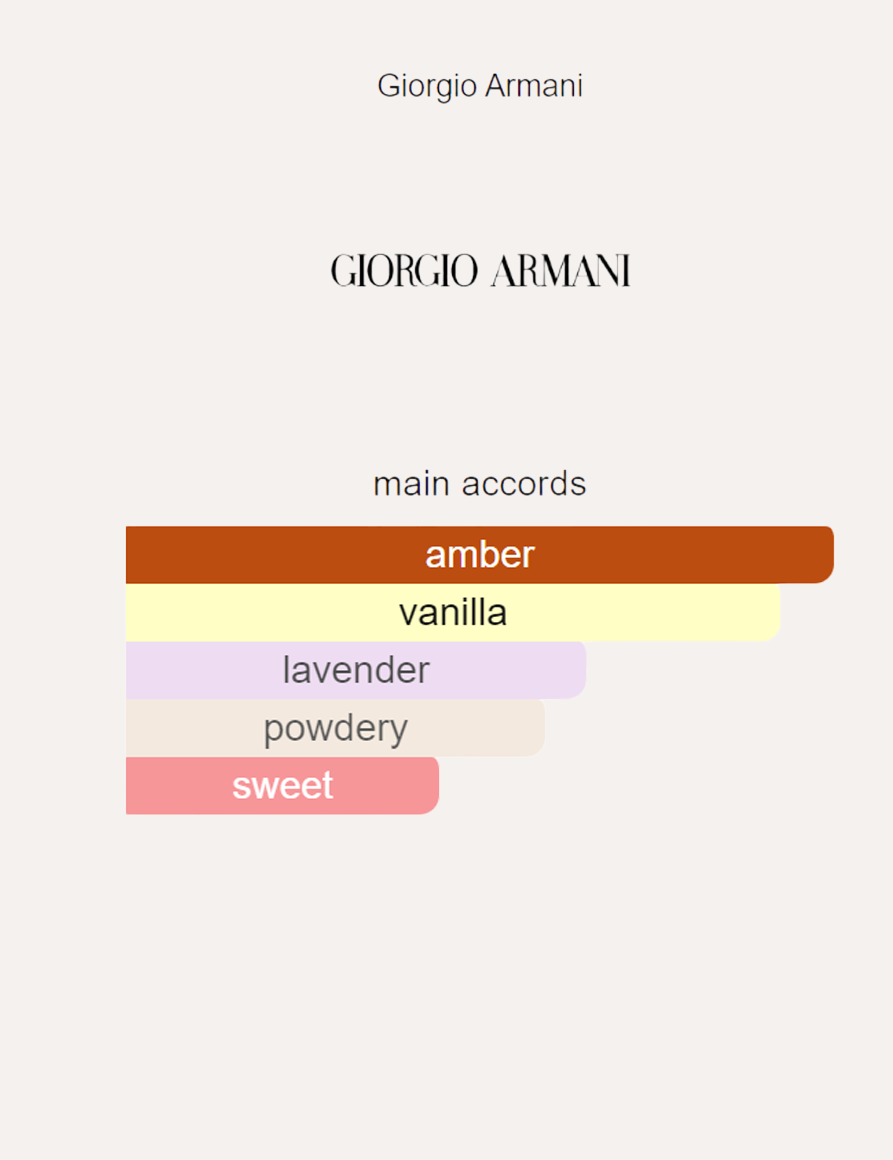 Giorgio Armani

GIORGIO ARMANI

main accords

amber

vanilla

lavender

powdery

sweet